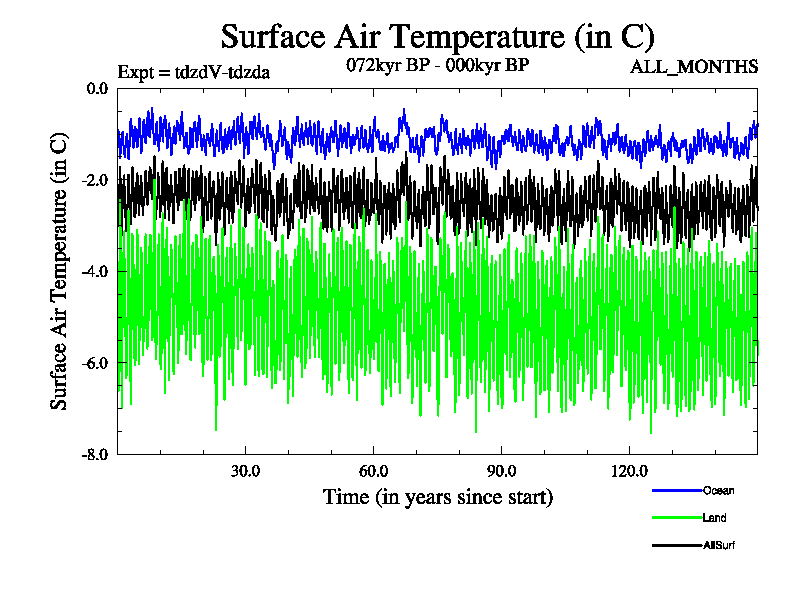 Surface Air Temperature (in C)

Expt = tdzdV-tdzda

072kyr BP - 000kyr BP

ALL_MONTHS

Surface Air Temperature (in C)

0.0

-2.0

-4.0

-6.0

-8.0

30.0

60.0

90.0

120.0

Time (in years since start)

Ocean

Land

AllSurf